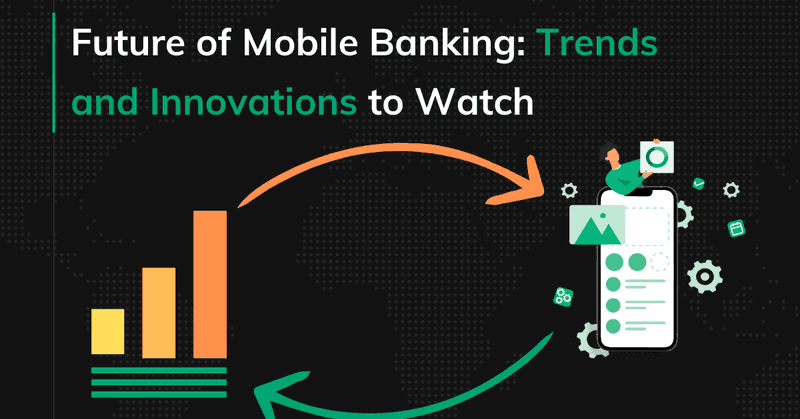 Future of Mobile Banking: Trends and Innovations to Watch